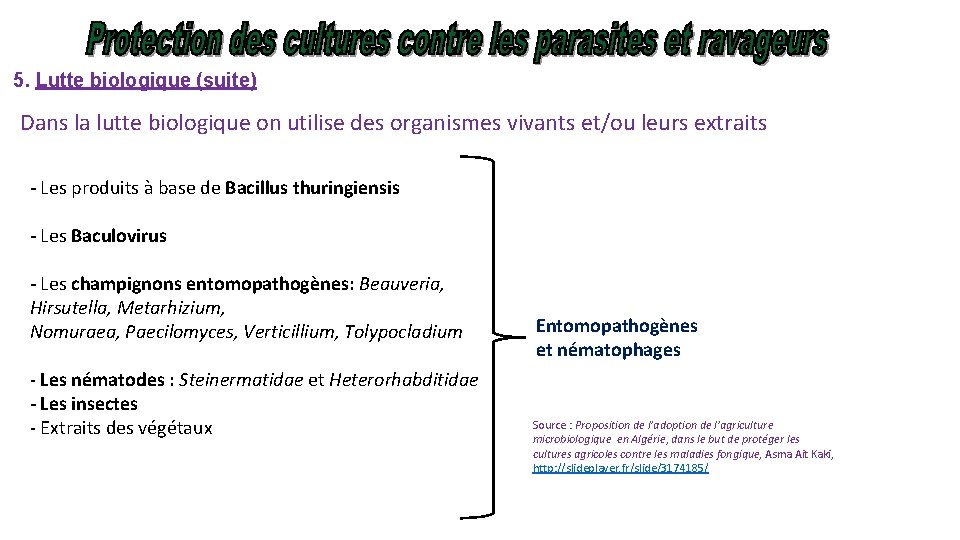 Protection des cultures contre les parasites et ravageurs

5. Lutte biologique (suite)

Dans la lutte biologique on utilise des organismes vivants et/ou leurs extraits

- Les produits à base de Bacillus thuringiensis

- Les Baculovirus

- Les champignons entomopathogènes: Beauveria, Hirsutella, Metarhizium, Nomuraea, Paecilomyces, Verticillium, Tolypocladium

- Les nématodes : Steinermatidae et Heterorhabditidae
- Les insectes
- Extraits des végétaux

Entomopathogènes et nématophages

Source : Proposition de l'adoption de l'agriculture microbiologique en Algérie, dans le but de protéger les cultures agricoles contre les maladies fongique, Asma Ait Kaki, http://slideplayer.fr/slide/3174185/